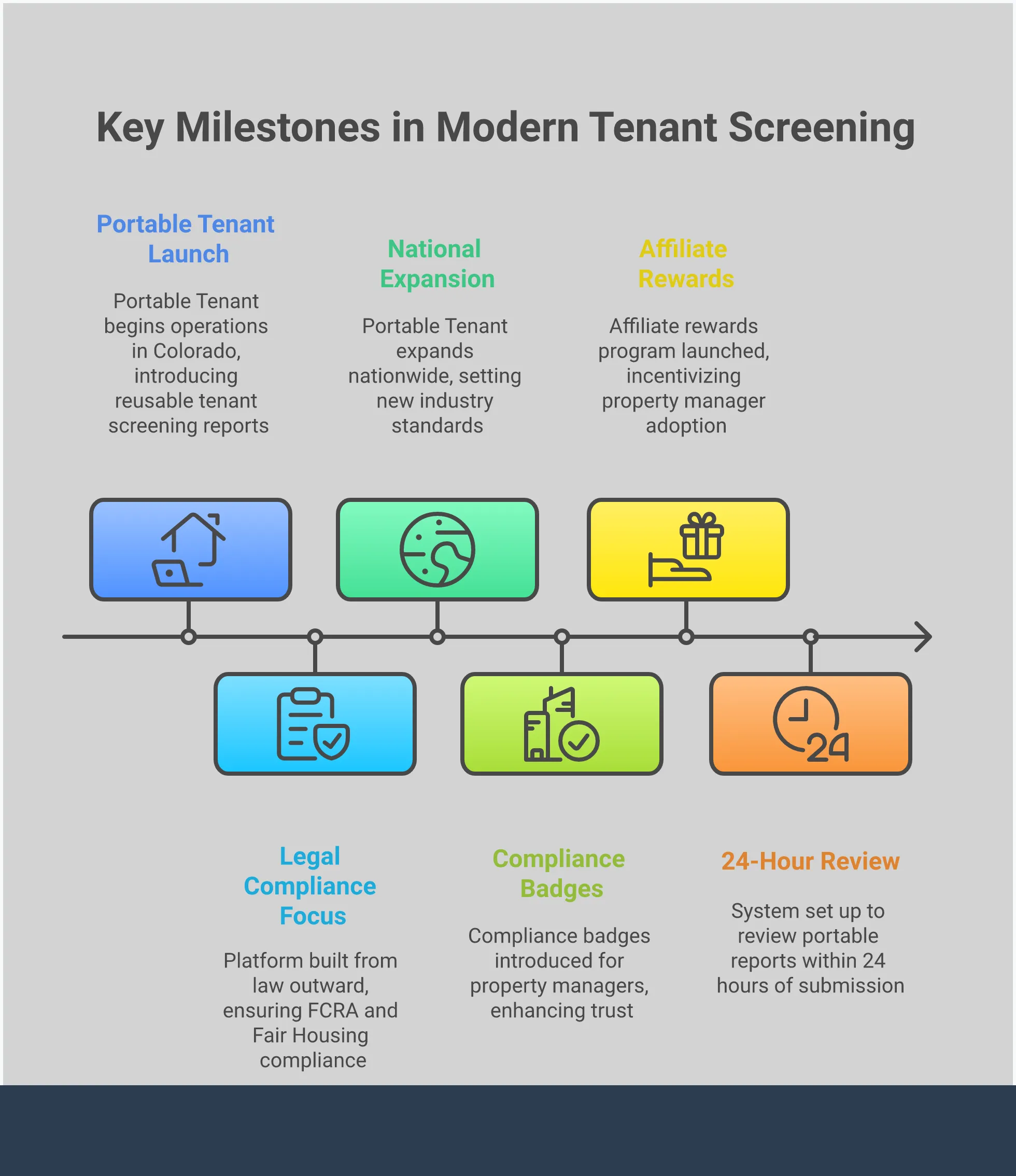 Key Milestones in Modern Tenant Screening

Portable Tenant Launch

Portable Tenant begins operations in Colorado, introducing reusable tenant screening reports

National Expansion

Portable Tenant expands nationwide, setting new industry standards

Affiliate Rewards

Affiliate rewards program launched, incentivizing property manager adoption

24

Legal Compliance Focus

Platform built from law outward, ensuring FCRA and Fair Housing compliance

Compliance Badges

Compliance badges introduced for property managers, enhancing trust

24-Hour Review

System set up to review portable reports within 24 hours of submission